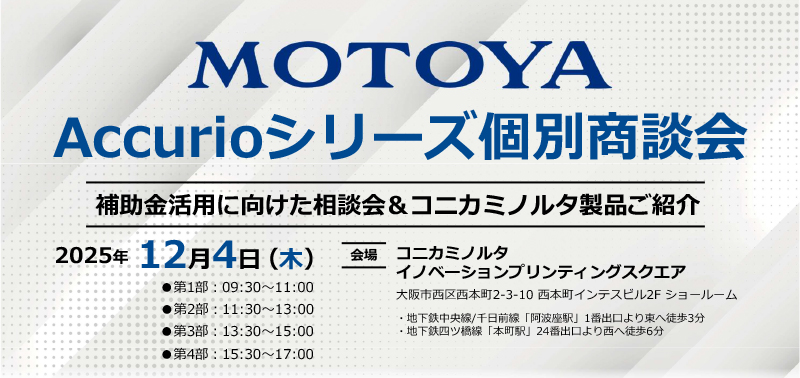 MOTOYA
Accurioシリーズ個別商談会

補助金活用に向けた相談会＆コニカミノルタ製品ご紹介

2025年 12月4日（木）
●第1部：09:30～11:00
●第2部：11:30～13:00
●第3部：13:30～15:00
●第4部：15:30～17:00

会場 コニカミノルタ
イノベーションプリンティングスクエア
大阪市西区西本町2-3-10 西本町インテスビル2F ショールーム
・地下鉄中央線/千日前線「阿波座駅」1番出口より東へ徒歩3分
・地下鉄四ツ橋線「本町駅」24番出口より西へ徒歩6分